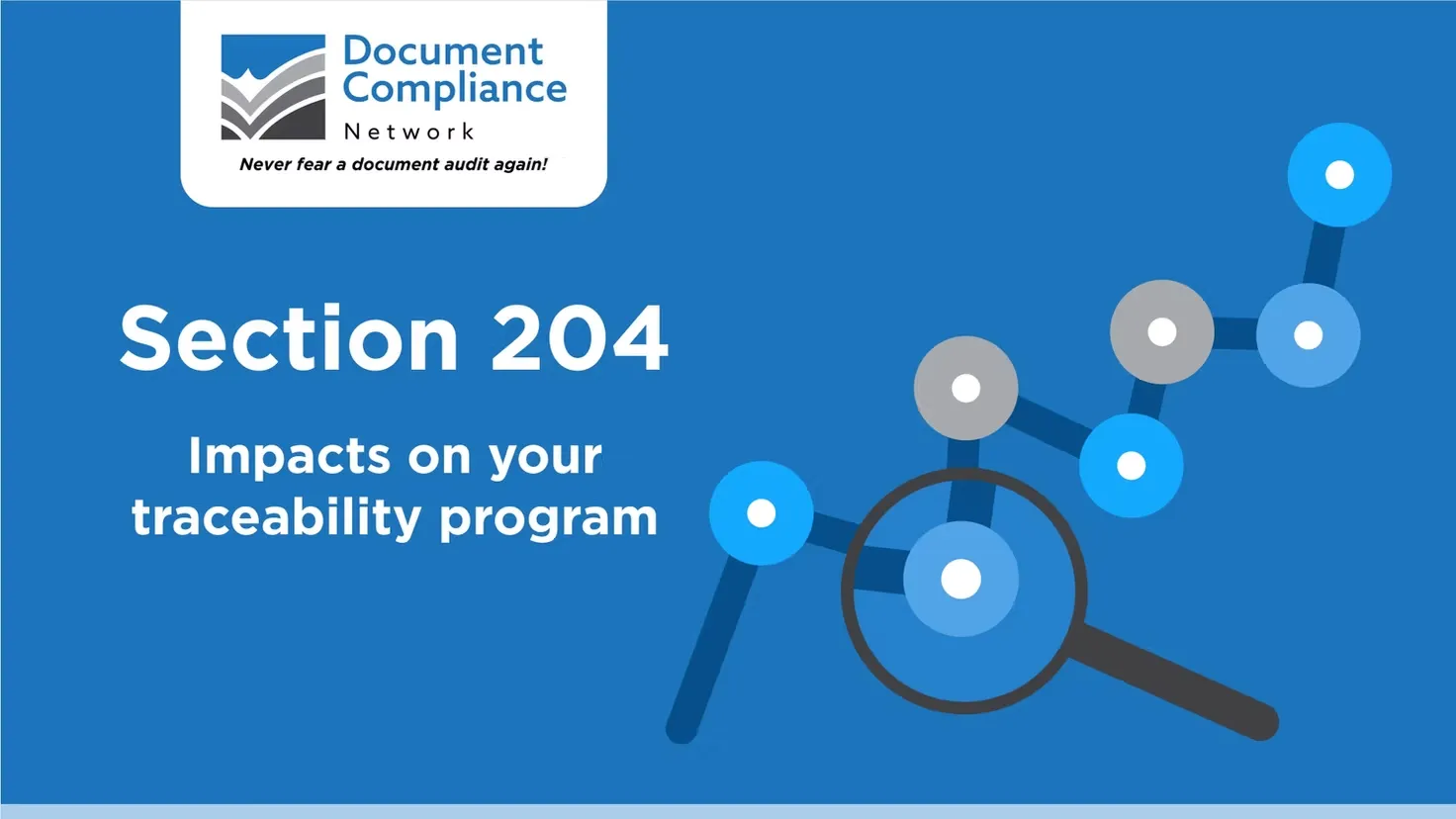 Document Compliance Network

Never fear a document audit again!

Section 204

Impacts on your traceability program